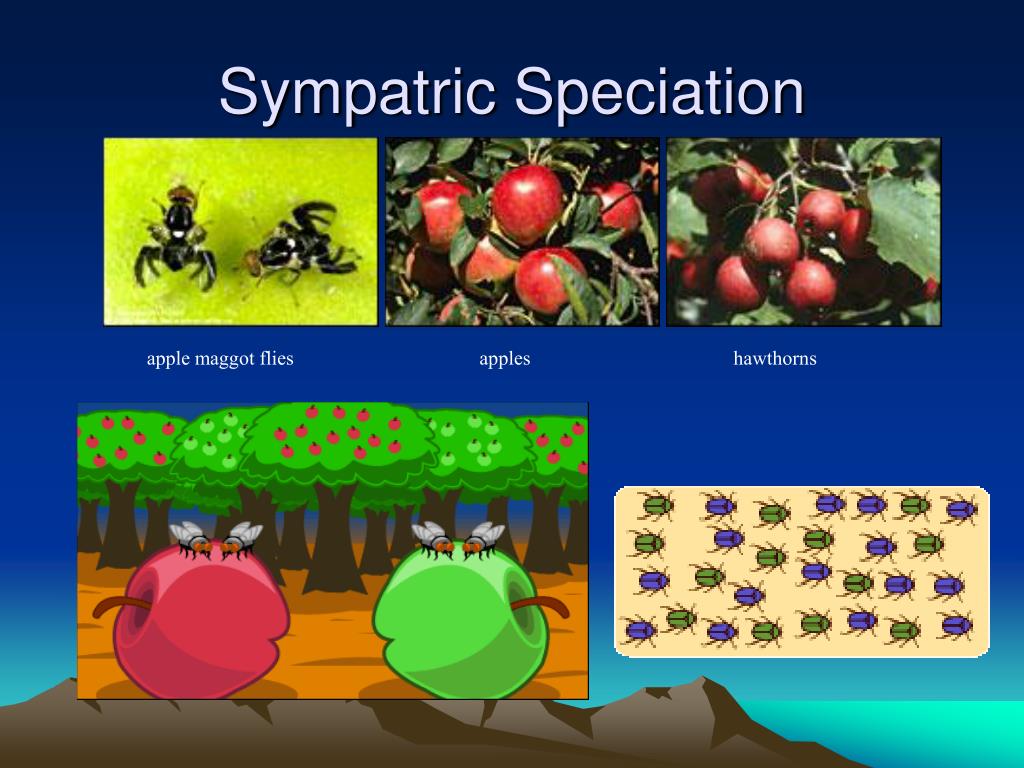 Sympatric Speciation

apple maggot flies

apples

hawthorns